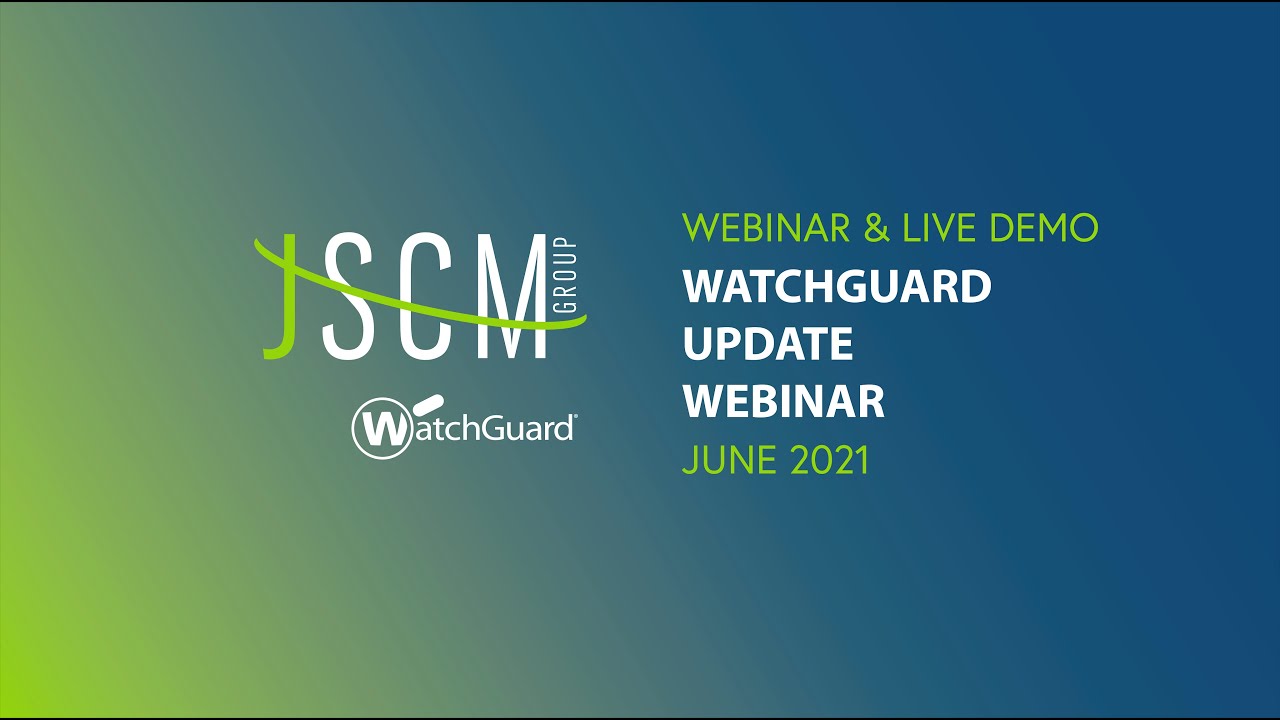 JSCM GROUP

WatchGuard

WEBINAR & LIVE DEMO
WATCHGUARD UPDATE WEBINAR
JUNE 2021